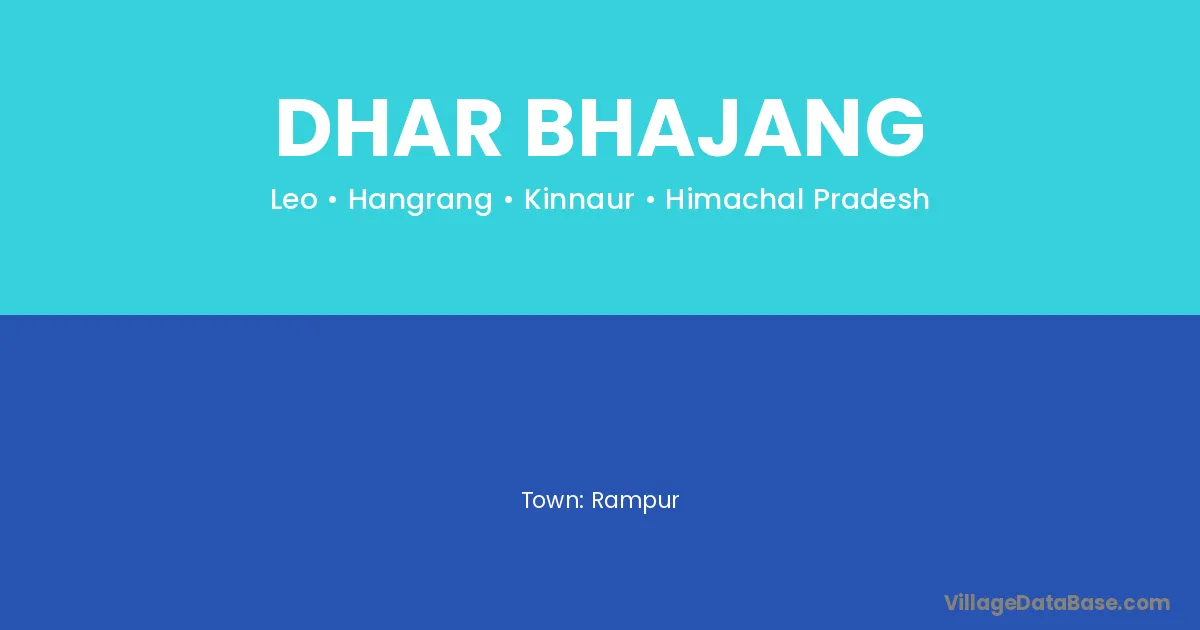 DHAR BHAJANG

Leo • Hangrang • Kinnaur • Himachal Pradesh

Town: Rampur

VillageDataBase.com